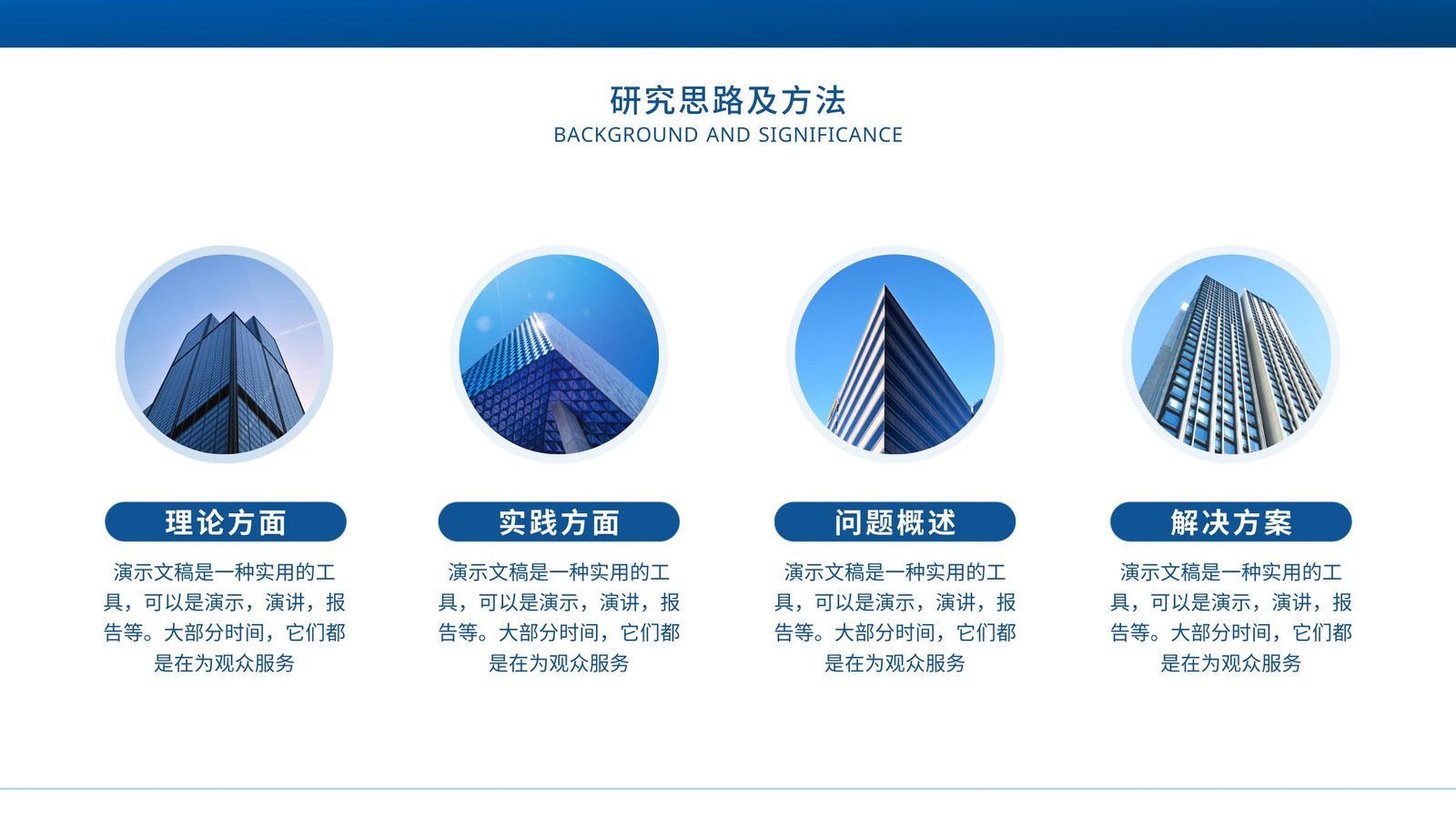 研究思路及方法
BACKGROUND AND SIGNIFICANCE

理论方面
演示文稿是一种实用的工具，可以是演示，演讲，报告等。大部分时间，它们都是在为观众服务

实践方面
演示文稿是一种实用的工具，可以是演示，演讲，报告等。大部分时间，它们都是在为观众服务

问题概述
演示文稿是一种实用的工具，可以是演示，演讲，报告等。大部分时间，它们都是在为观众服务

解决方案
演示文稿是一种实用的工具，可以是演示，演讲，报告等。大部分时间，它们都是在为观众服务